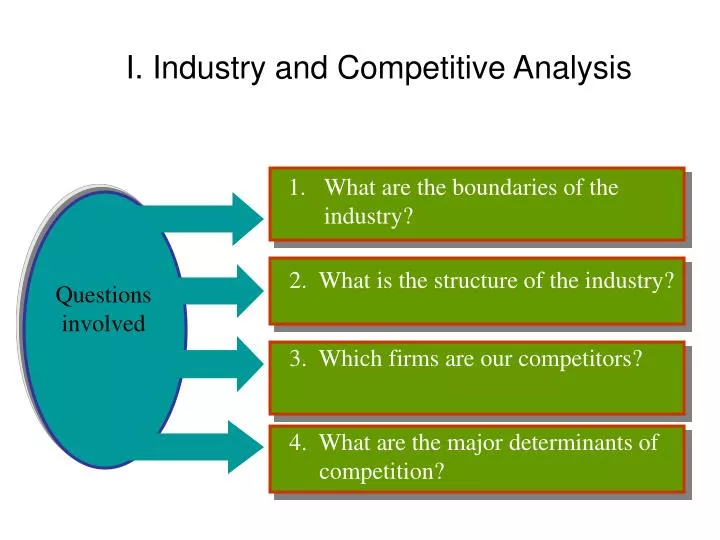 I. Industry and Competitive Analysis

Questions involved

1. What are the boundaries of the industry?

2. What is the structure of the industry?

3. Which firms are our competitors?

4. What are the major determinants of competition?